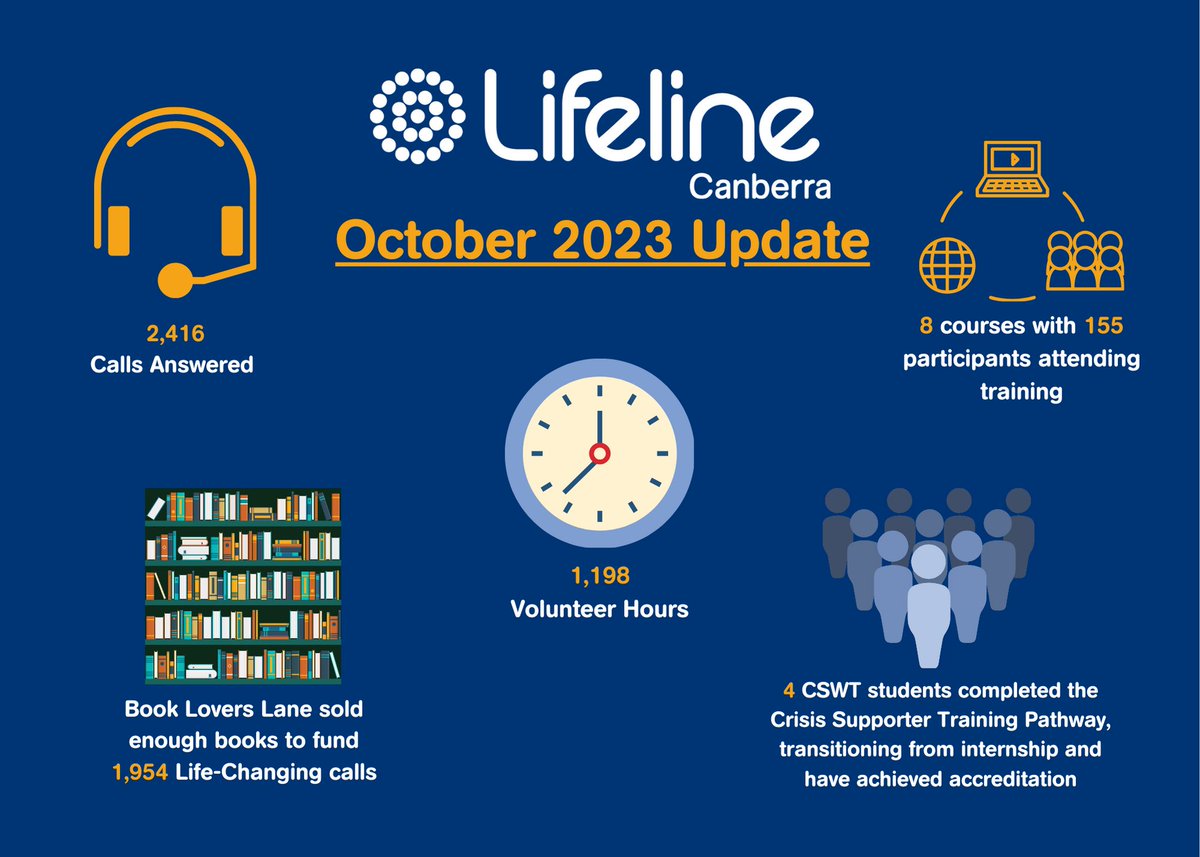 Lifeline
Canberra

October 2023 Update

2,416
Calls Answered

8 courses with 155 participants attending training

1,198
Volunteer Hours

Book Lovers Lane sold enough books to fund 1,954 Life-Changing calls

4 CSWT students completed the Crisis Supporter Training Pathway, transitioning from internship and have achieved accreditation